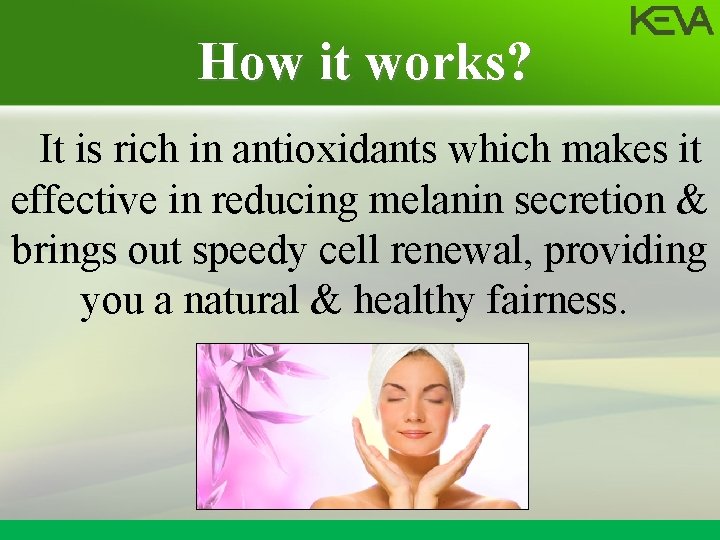 KEVA

How it works?

It is rich in antioxidants which makes it effective in reducing melanin secretion & brings out speedy cell renewal, providing you a natural & healthy fairness.